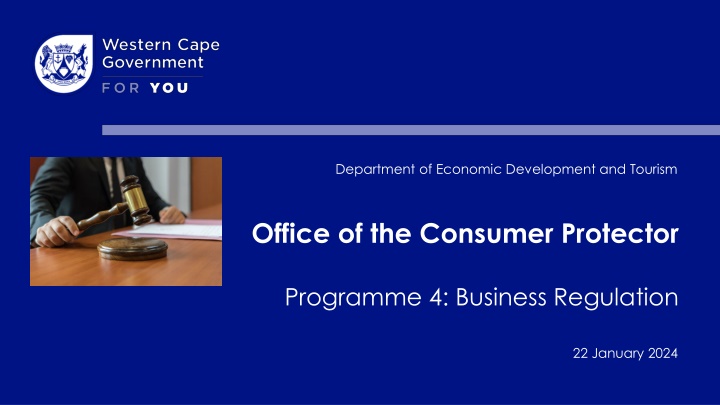 Western Cape Government
FOR YOU

Department of Economic Development and Tourism

Office of the Consumer Protector

Programme 4: Business Regulation

22 January 2024